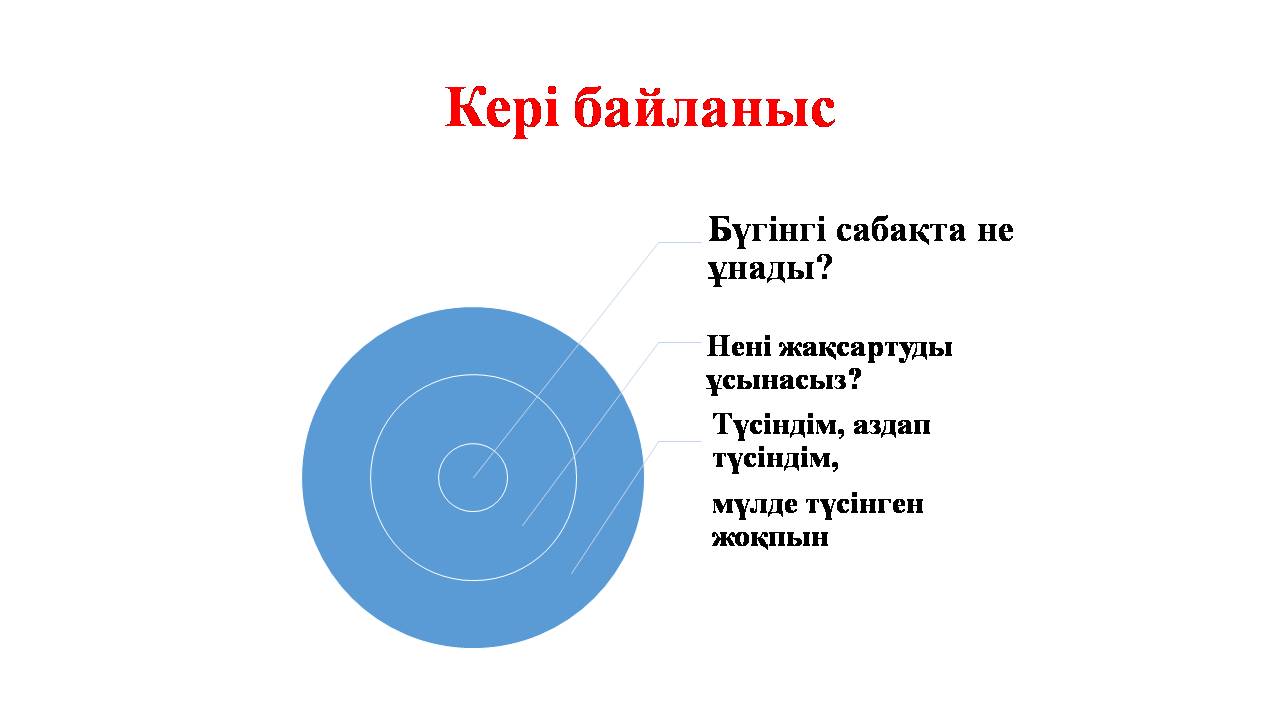 Кері байланыс

Бүгінгі сабақта не ұнады?

Нені жақсартуды ұсынасыз?

Түсіндім, аздап түсіндім,

мүлде түсінген жоқпын